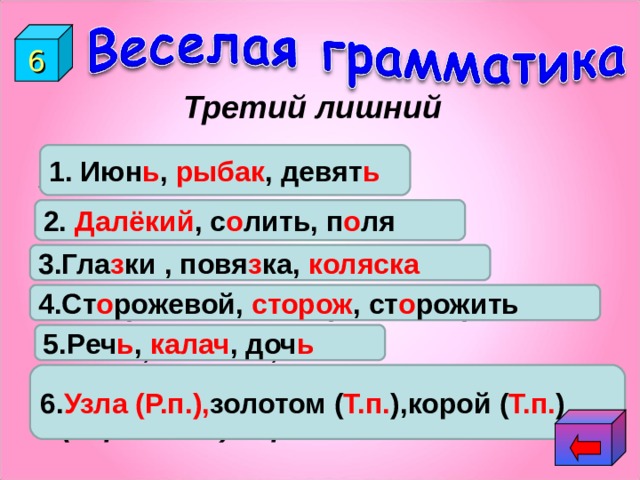 6

Веселая грамматика

Третий лишний

1. Июнь, рыбак, девять

2. Далёкий, солить, поля

3.Глазки , повязка, коляска

4.Сторожевой, сторож, сторожить

5.Речь, калач, дочь

6.Узла (Р.п.),золотом (Т.п.),корой (Т.п.)